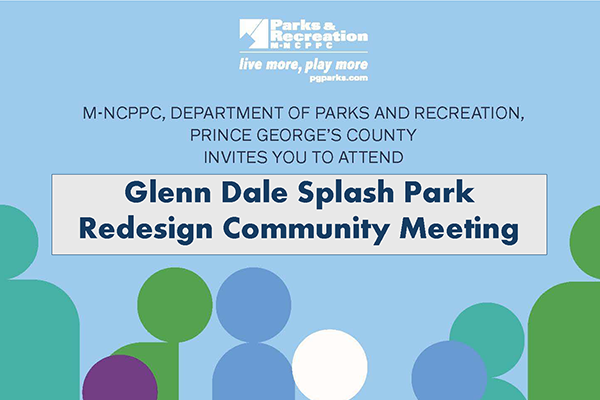 Parks & Recreation
M-NCPPC
live more, play more
pgparks.com

M-NCPPC, DEPARTMENT OF PARKS AND RECREATION, PRINCE GEORGE'S COUNTY INVITES YOU TO ATTEND

Glenn Dale Splash Park Redesign Community Meeting